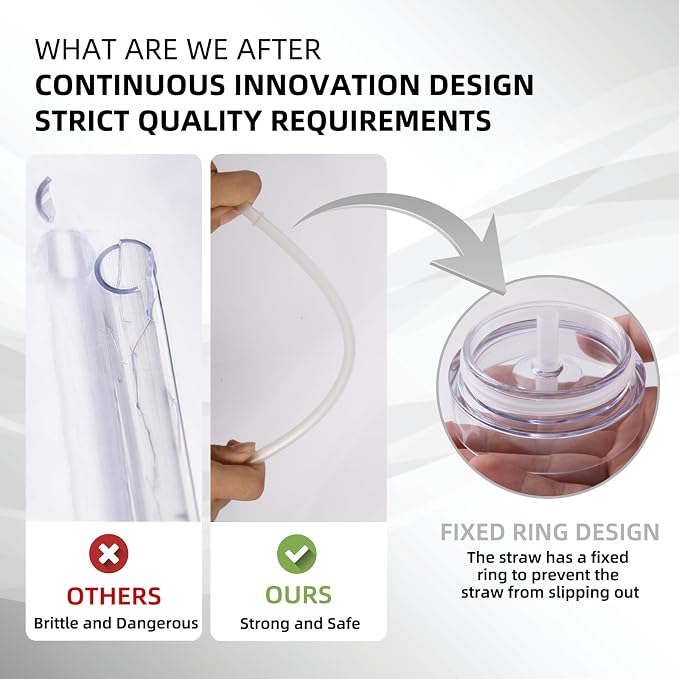 WHAT ARE WE AFTER
CONTINUOUS INNOVATION DESIGN
STRICT QUALITY REQUIREMENTS

OTHERS
Brittle and Dangerous

OURS
Strong and Safe

FIXED RING DESIGN
The straw has a fixed ring to prevent the straw from slipping out